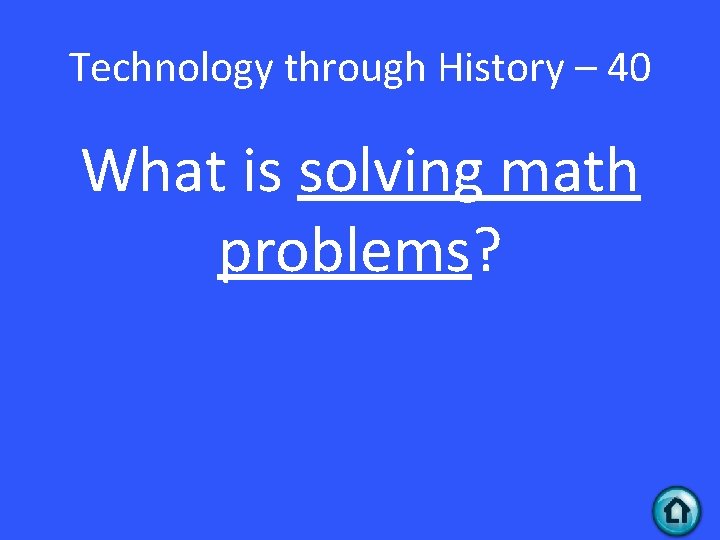 Technology through History – 40

What is solving math problems?